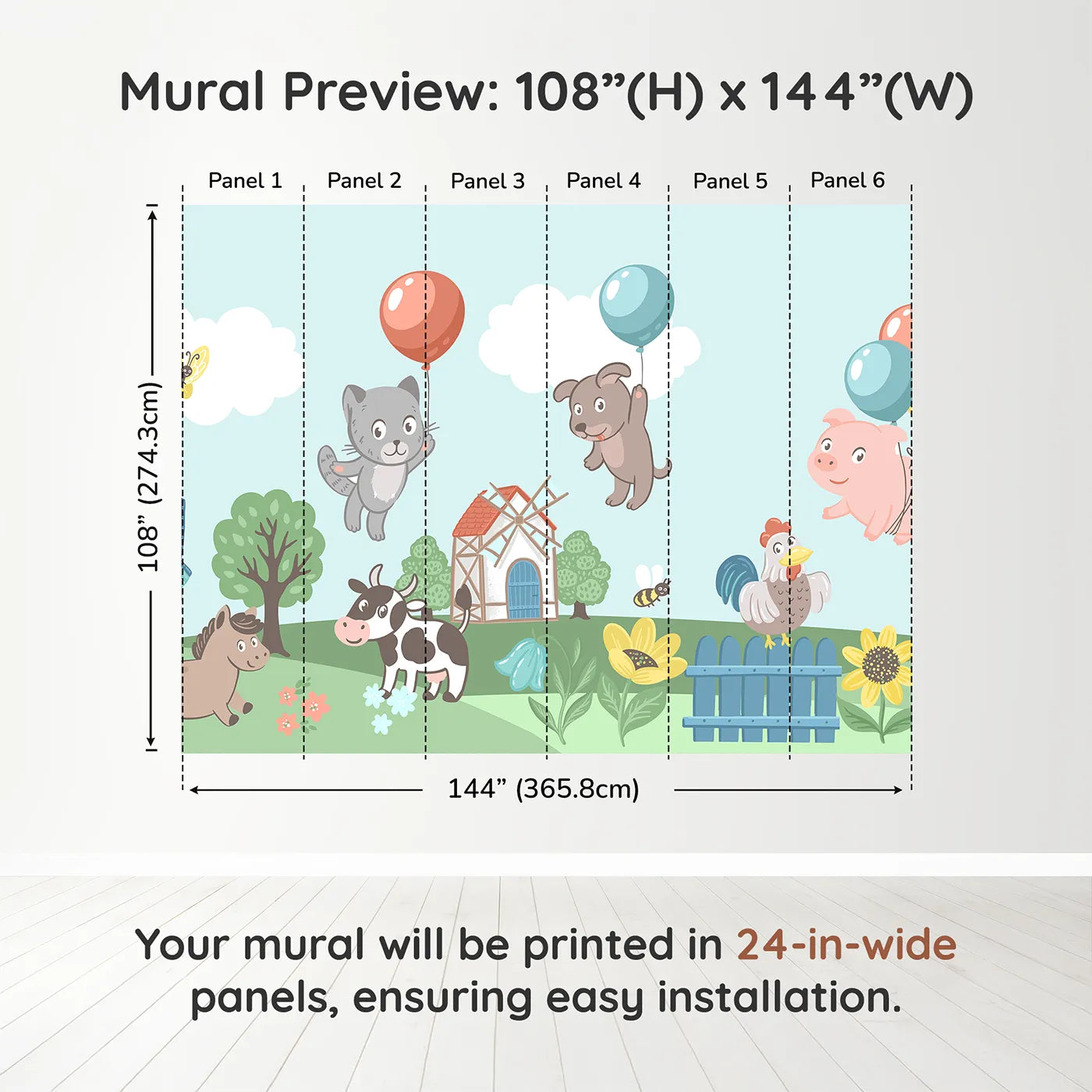 Mural Preview: 108”(H) x 144”(W)

Panel 1
Panel 2
Panel 3
Panel 4
Panel 5
Panel 6

108” (274.3cm)

144” (365.8cm)

Your mural will be printed in 24-in-wide panels, ensuring easy installation.